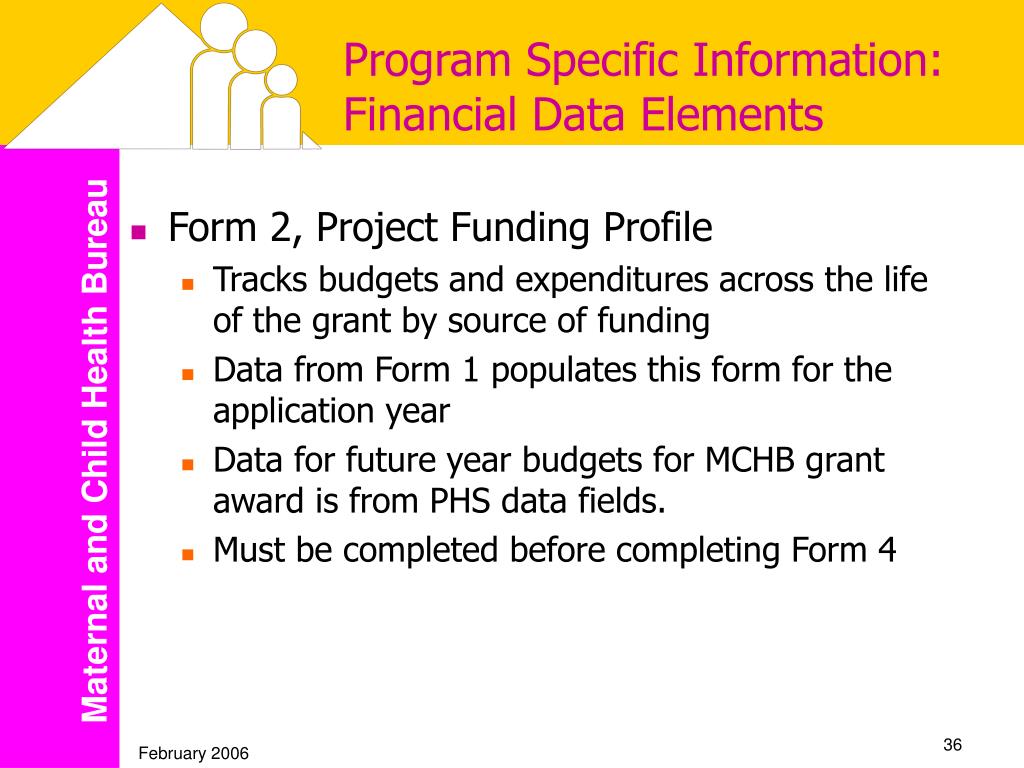 Program Specific Information: Financial Data Elements

Maternal and Child Health Bureau

- Form 2, Project Funding Profile
  - Tracks budgets and expenditures across the life of the grant by source of funding
  - Data from Form 1 populates this form for the application year
  - Data for future year budgets for MCHB grant award is from PHS data fields.
  - Must be completed before completing Form 4

February 2006

36